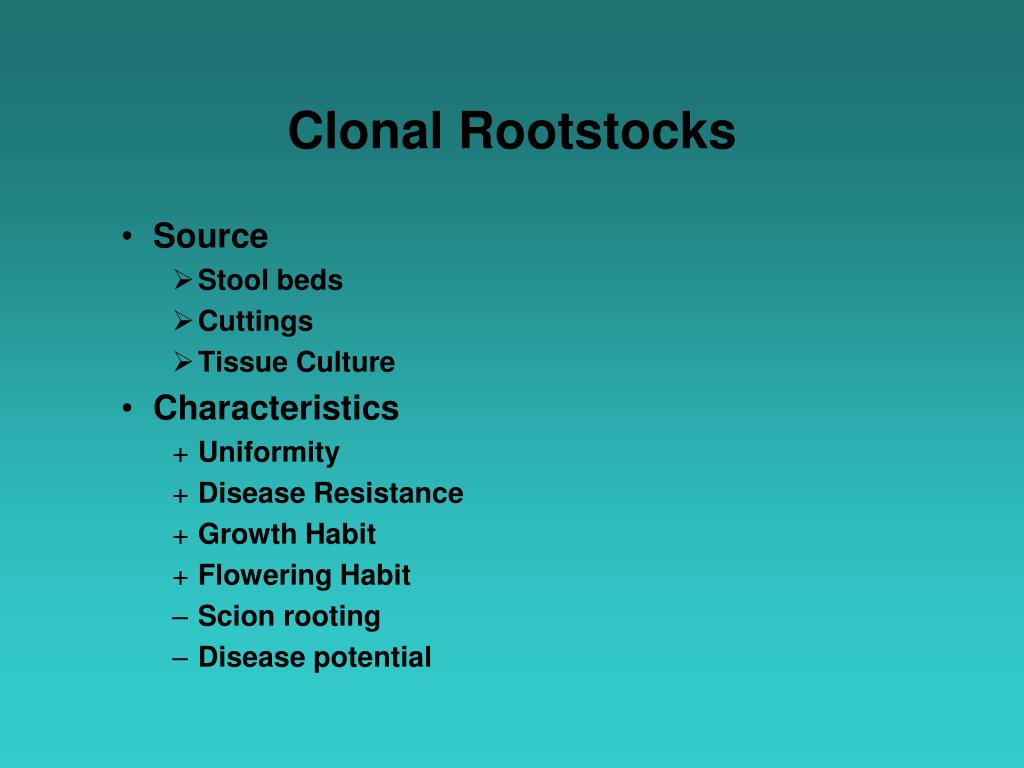 Clonal Rootstocks

• Source
  ➢ Stool beds
  ➢ Cuttings
  ➢ Tissue Culture
• Characteristics
  + Uniformity
  + Disease Resistance
  + Growth Habit
  + Flowering Habit
  – Scion rooting
  – Disease potential